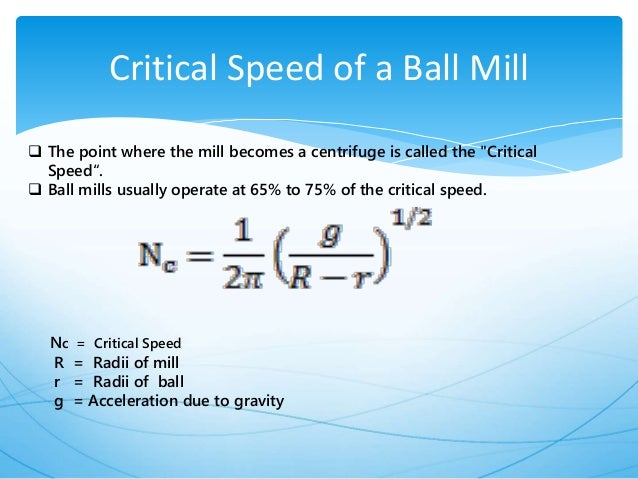 Critical Speed of a Ball Mill

❑ The point where the mill becomes a centrifuge is called the "Critical Speed“.
❑ Ball mills usually operate at 65% to 75% of the critical speed.

$N_c = \frac{1}{2\pi}\left(\frac{g}{R-r}\right)^{1/2}$

Nc = Critical Speed
R = Radii of mill
r = Radii of ball
g = Acceleration due to gravity